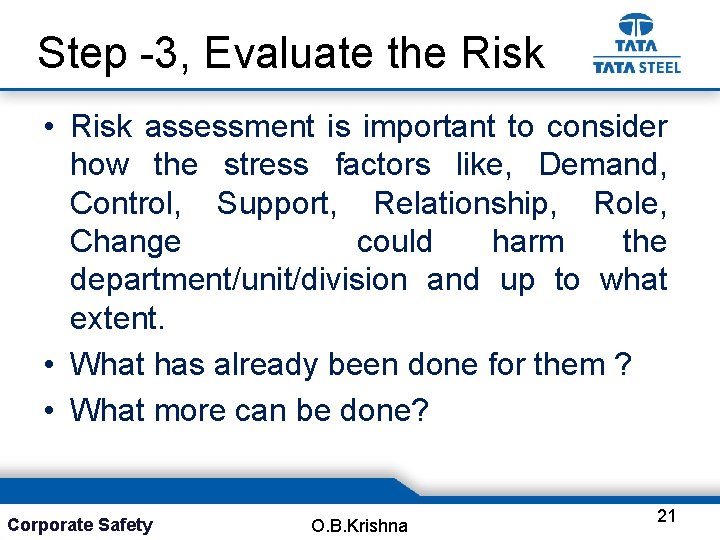 Step -3, Evaluate the Risk

TATA
TATA STEEL

• Risk assessment is important to consider how the stress factors like, Demand, Control, Support, Relationship, Role, Change could harm the department/unit/division and up to what extent.

• What has already been done for them ?

• What more can be done?

Corporate Safety

O.B.Krishna

21